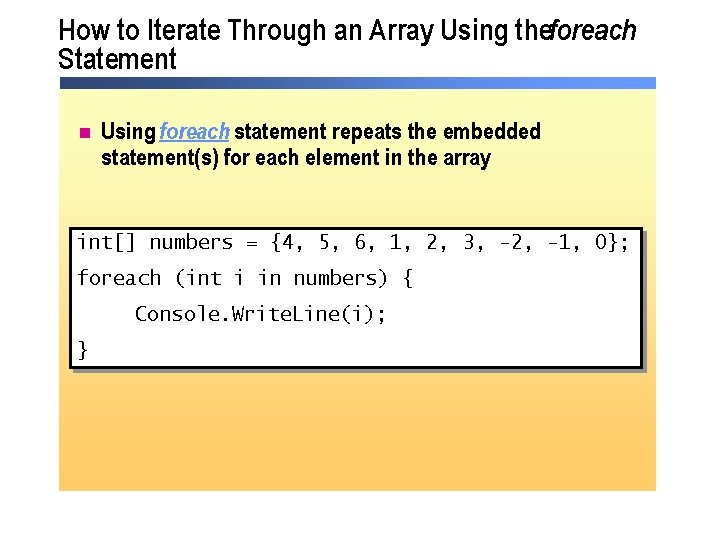 How to Iterate Through an Array Using theforeach Statement

Using foreach statement repeats the embedded statement(s) for each element in the array

int[] numbers = {4, 5, 6, 1, 2, 3, -2, -1, 0};
foreach (int i in numbers) {
    Console.WriteLine(i);
}